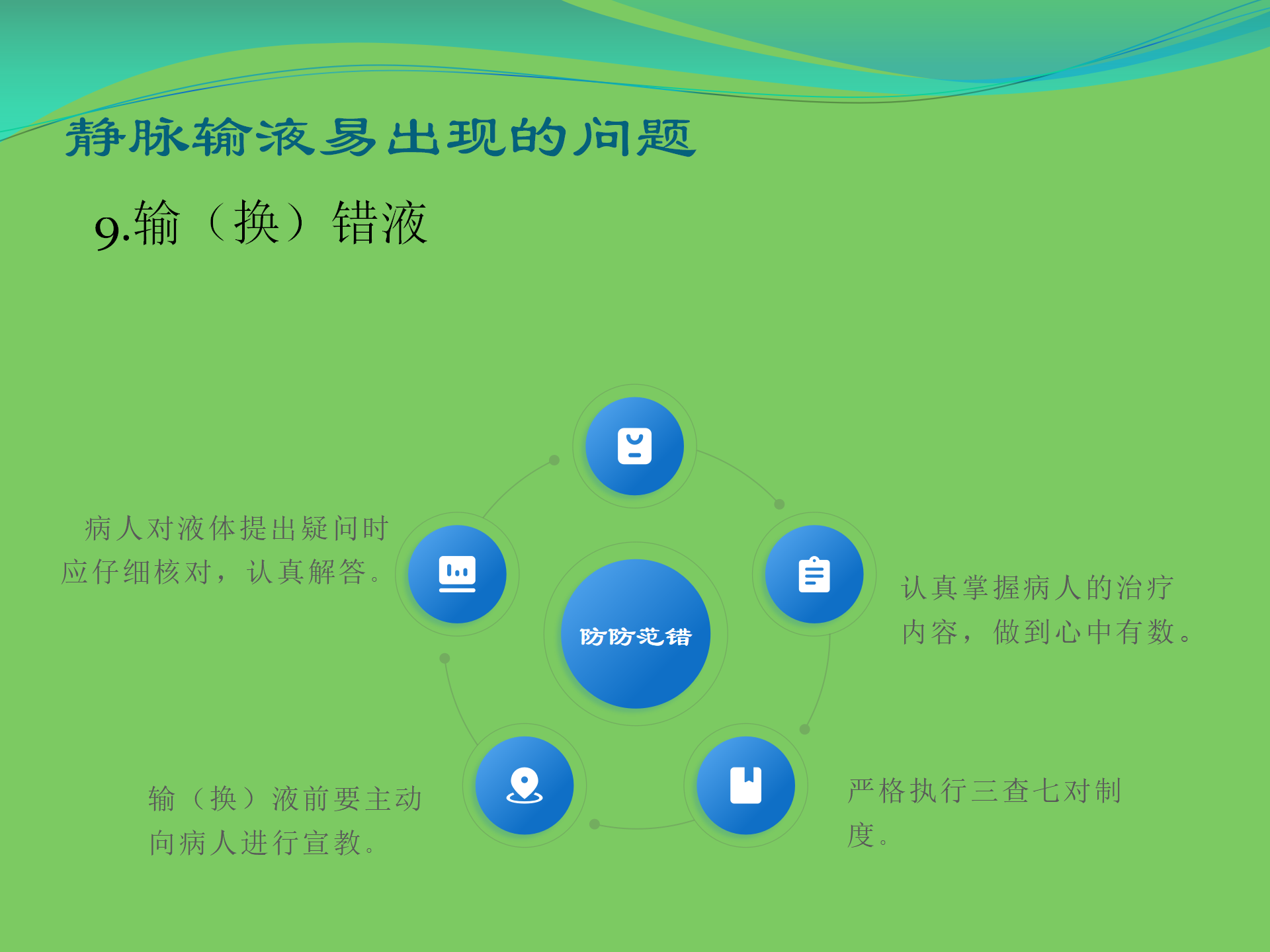 静脉输液易出现的问题

9.输（换）错液

病人对液体提出疑问时应仔细核对，认真解答。

防防范错

认真掌握病人的治疗内容，做到心中有数。

输（换）液前要主动向病人进行宣教。

严格执行三查七对制度。